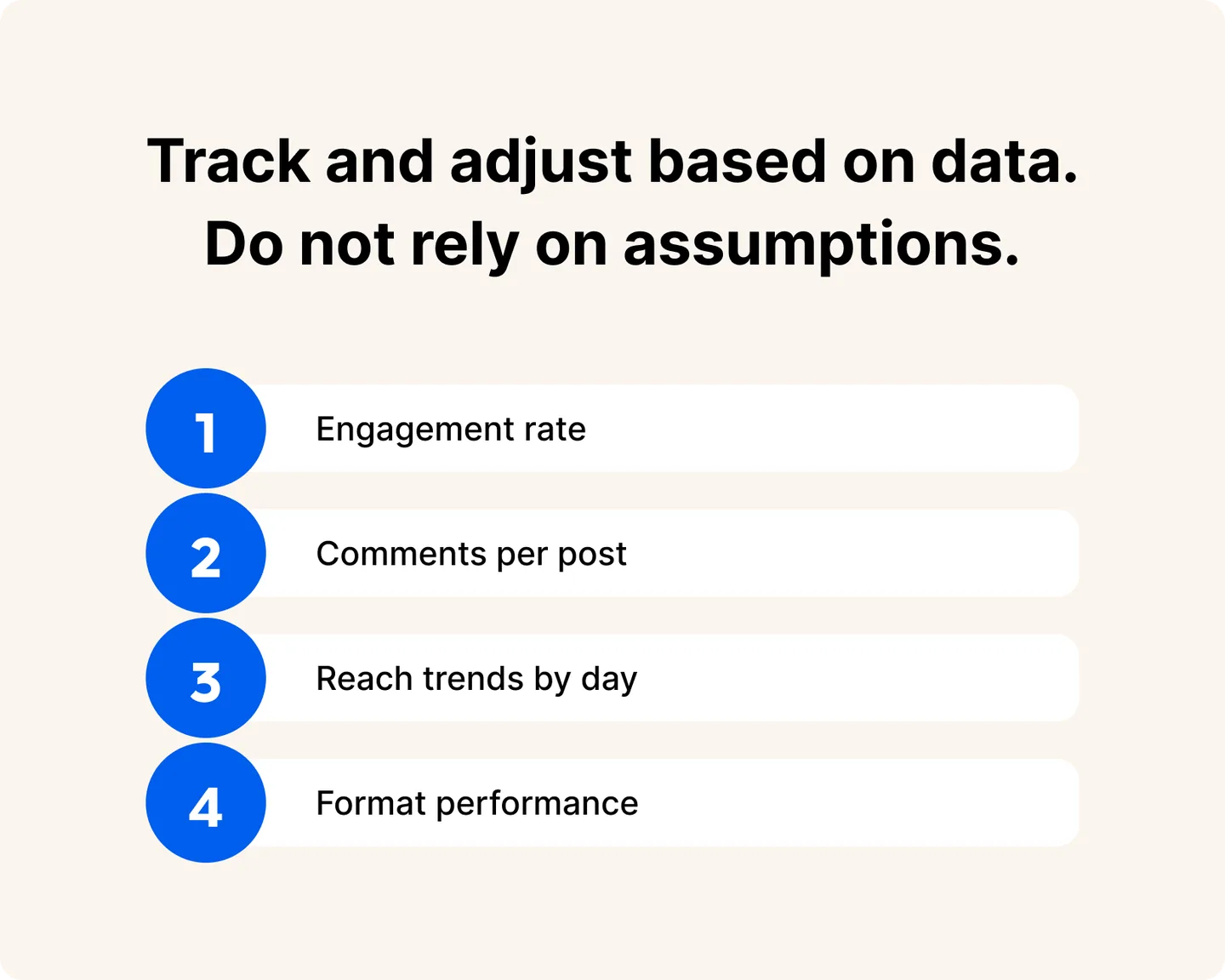 Track and adjust based on data. Do not rely on assumptions.

1 Engagement rate

2 Comments per post

3 Reach trends by day

4 Format performance